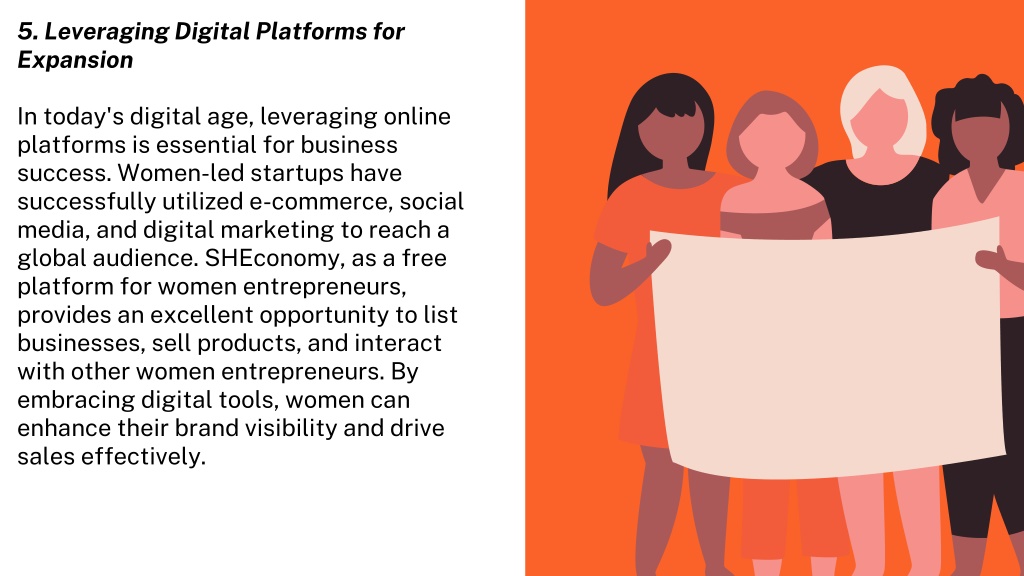 5. Leveraging Digital Platforms for Expansion

In today's digital age, leveraging online platforms is essential for business success. Women-led startups have successfully utilized e-commerce, social media, and digital marketing to reach a global audience. SHEconomy, as a free platform for women entrepreneurs, provides an excellent opportunity to list businesses, sell products, and interact with other women entrepreneurs. By embracing digital tools, women can enhance their brand visibility and drive sales effectively.